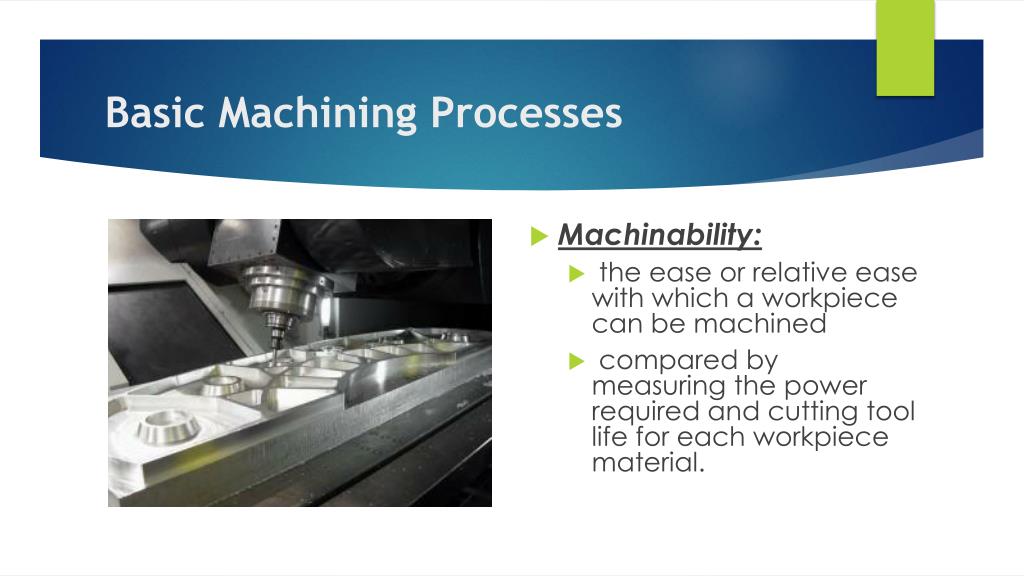 Basic Machining Processes

Machinability:

the ease or relative ease with which a workpiece can be machined

compared by measuring the power required and cutting tool life for each workpiece material.